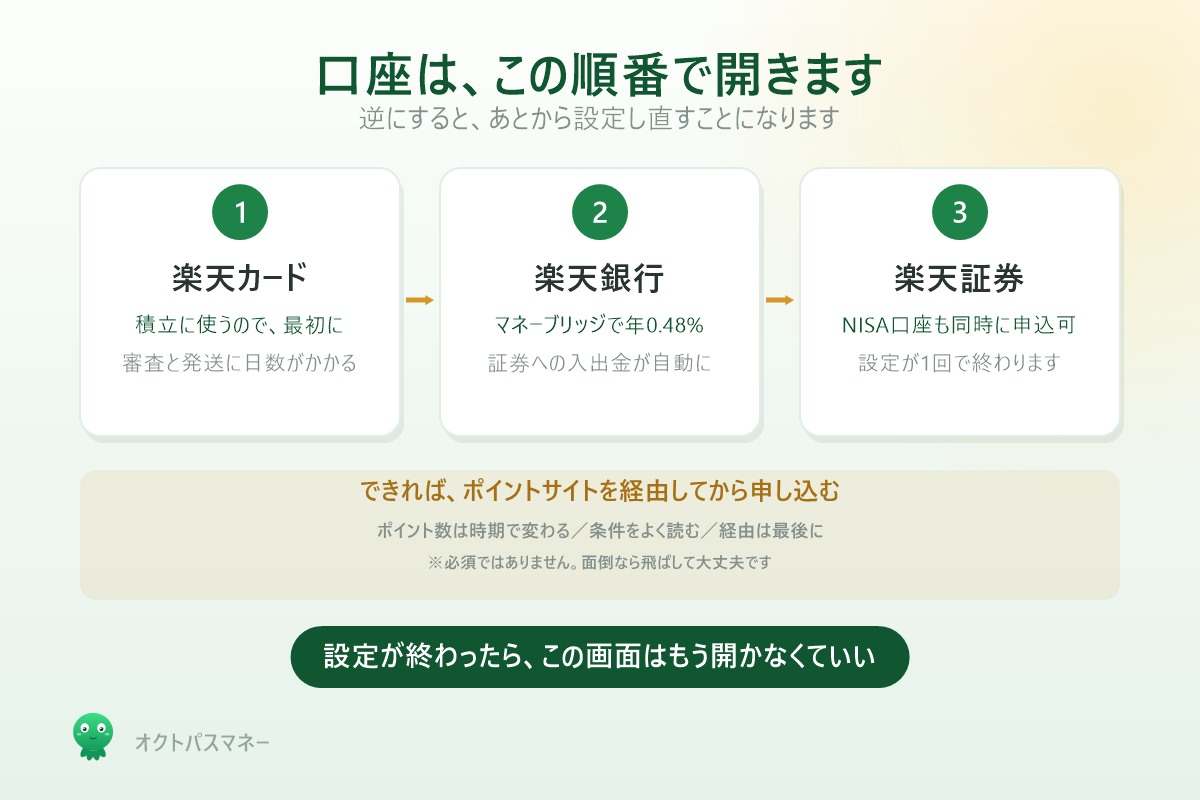 口座は、この順番で開きます
逆にすると、あとから設定し直すことになります

1
楽天カード
積立に使うので、最初に
審査と発送に日数がかかる

2
楽天銀行
マネーブリッジで年0.48%
証券への入出金が自動に

3
楽天証券
NISA口座も同時に申込可
設定が1回で終わります

できれば、ポイントサイトを経由してから申し込む
ポイント数は時期で変わる／条件をよく読む／経由は最後に
※必須ではありません。面倒なら飛ばして大丈夫です

設定が終わったら、この画面はもう開かなくていい

オクトパスマネー